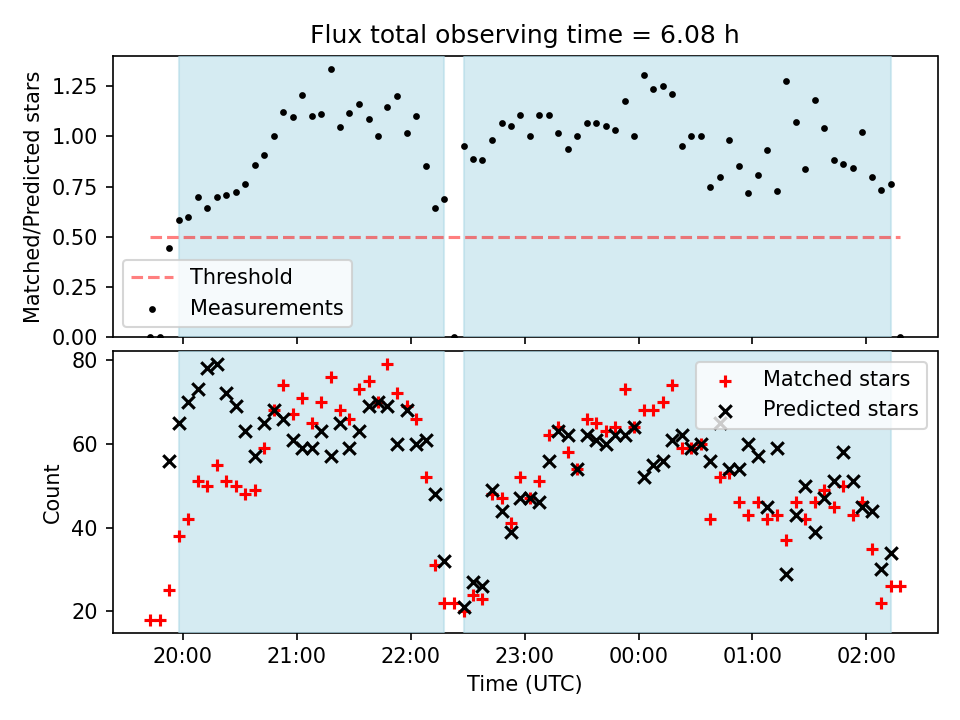 Flux total observing time = 6.08 h

Matched/Predicted stars

1.25
1.00
0.75
0.50
0.25
0.00

Threshold
Measurements

Count

80
60
40
20

Matched stars
Predicted stars

20:00
21:00
22:00
23:00
00:00
01:00
02:00

Time (UTC)